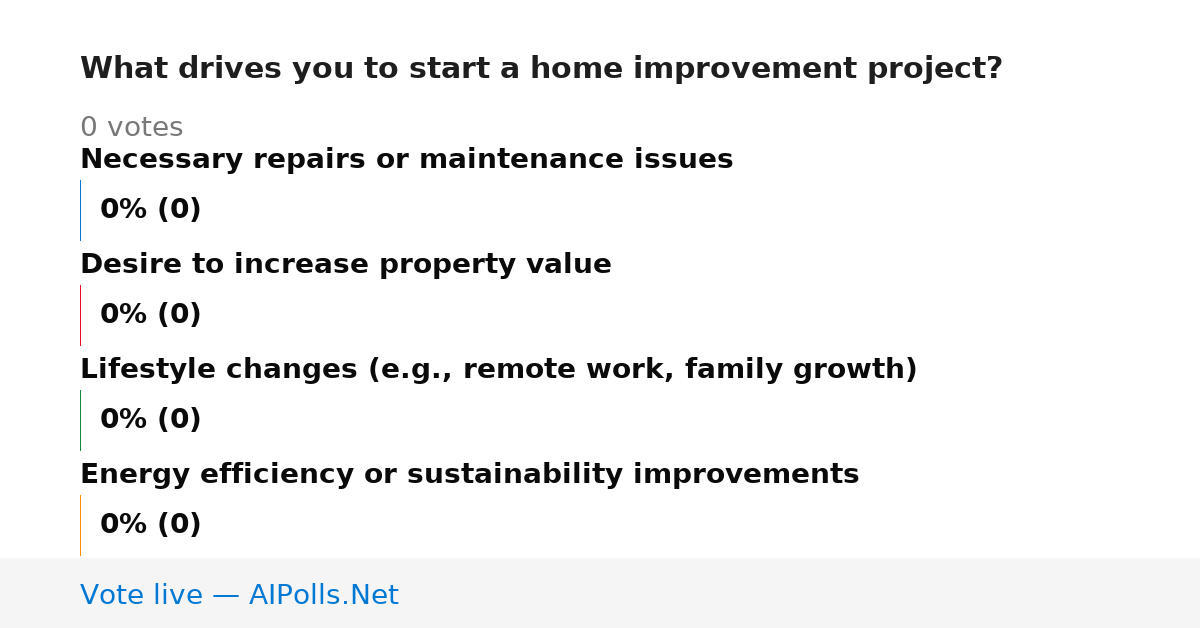 What drives you to start a home improvement project?

0 votes

Necessary repairs or maintenance issues

0% (0)

Desire to increase property value

0% (0)

Lifestyle changes (e.g., remote work, family growth)

0% (0)

Energy efficiency or sustainability improvements

0% (0)

Vote live — AIPolls.Net